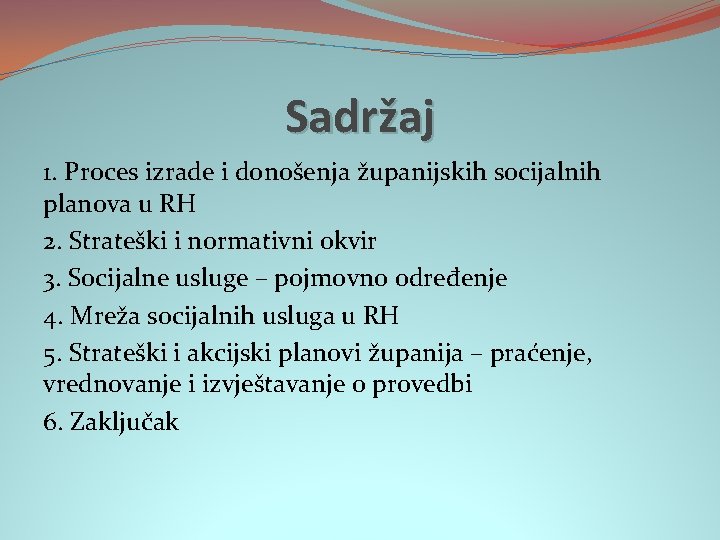 Sadržaj

1. Proces izrade i donošenja županijskih socijalnih planova u RH

2. Strateški i normativni okvir

3. Socijalne usluge – pojmovno određenje

4. Mreža socijalnih usluga u RH

5. Strateški i akcijski planovi županija – praćenje, vrednovanje i izvještavanje o provedbi

6. Zaključak